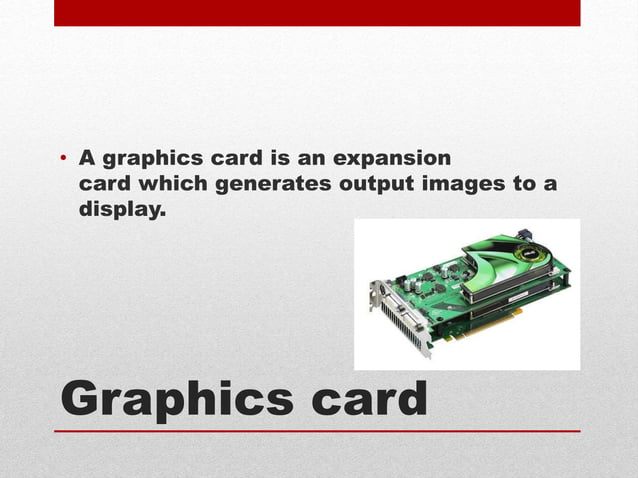 • A graphics card is an expansion card which generates output images to a display.

Graphics card